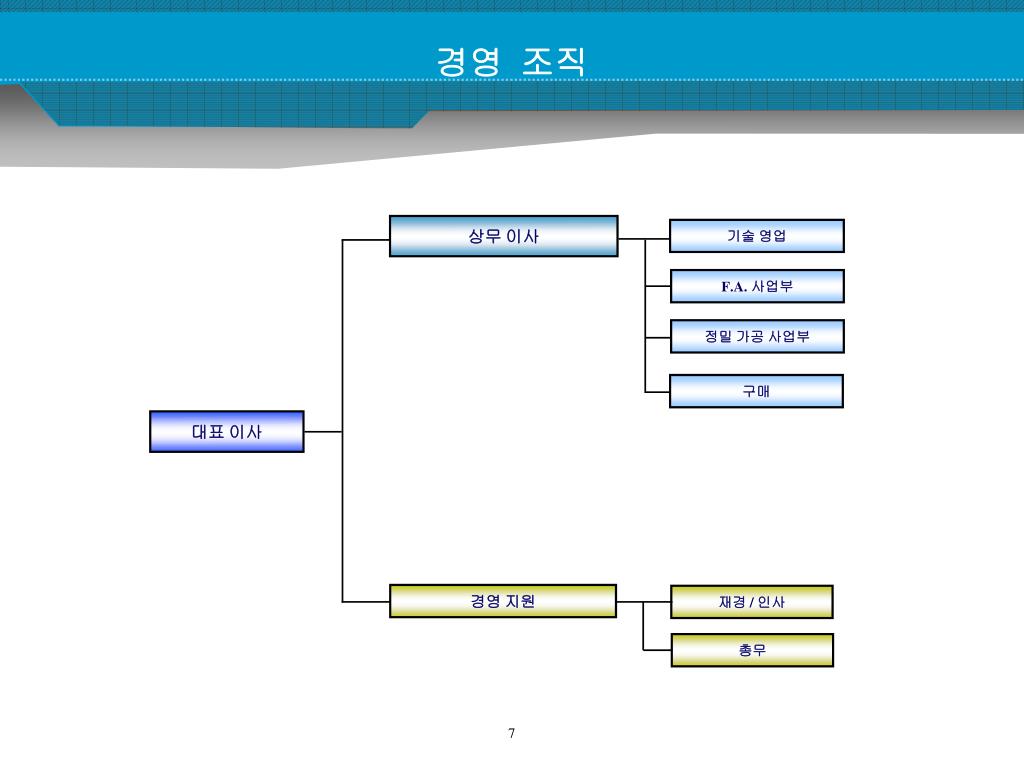 경영 조직

대표 이사

상무 이사

기술 영업

F.A. 사업부

정밀 가공 사업부

구매

경영 지원

재경 / 인사

총무

7